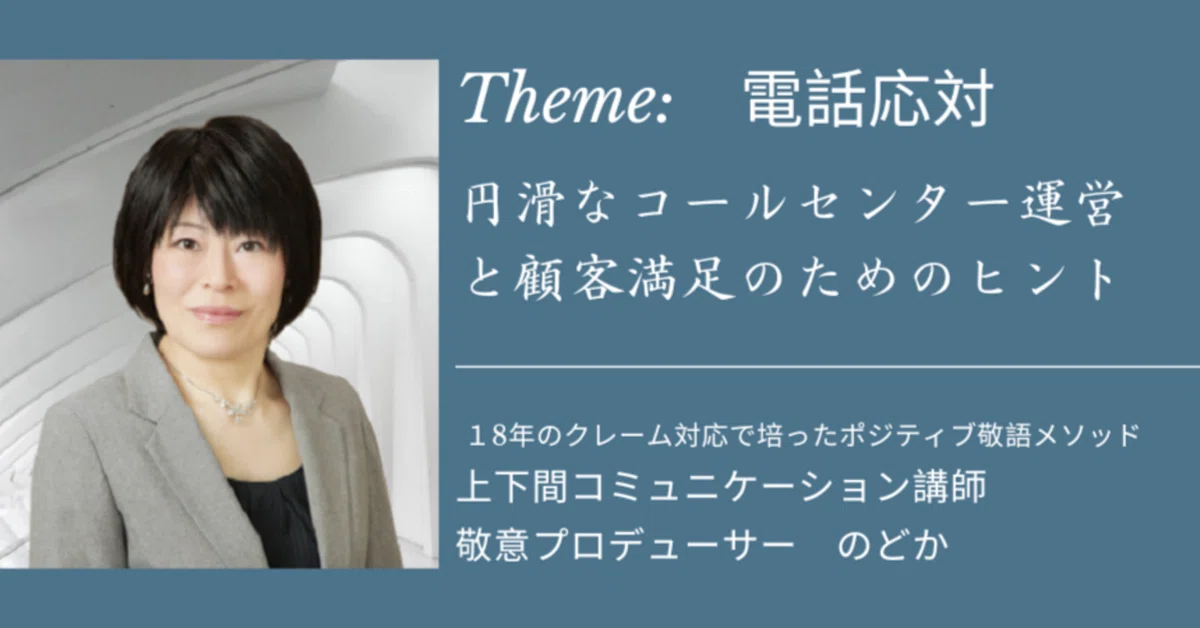 Theme:　電話応対

円滑なコールセンター運営と顧客満足のためのヒント

１８年のクレーム対応で培ったポジティブ敬語メソッド
上下間コミュニケーション講師
敬意プロデューサー　のどか